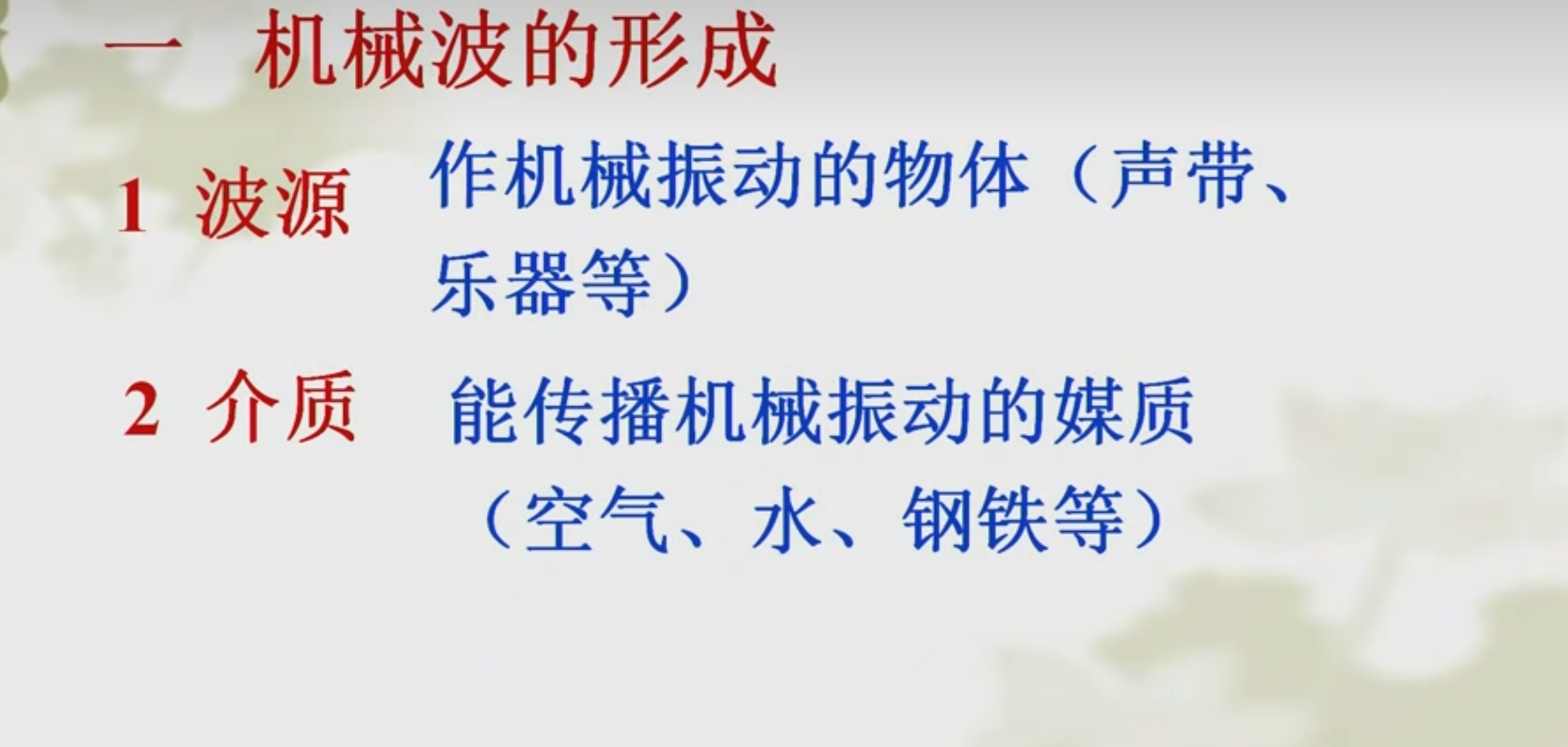 一 机械波的形成

1 波源 作机械振动的物体（声带、乐器等）

2 介质 能传播机械振动的媒质（空气、水、钢铁等）